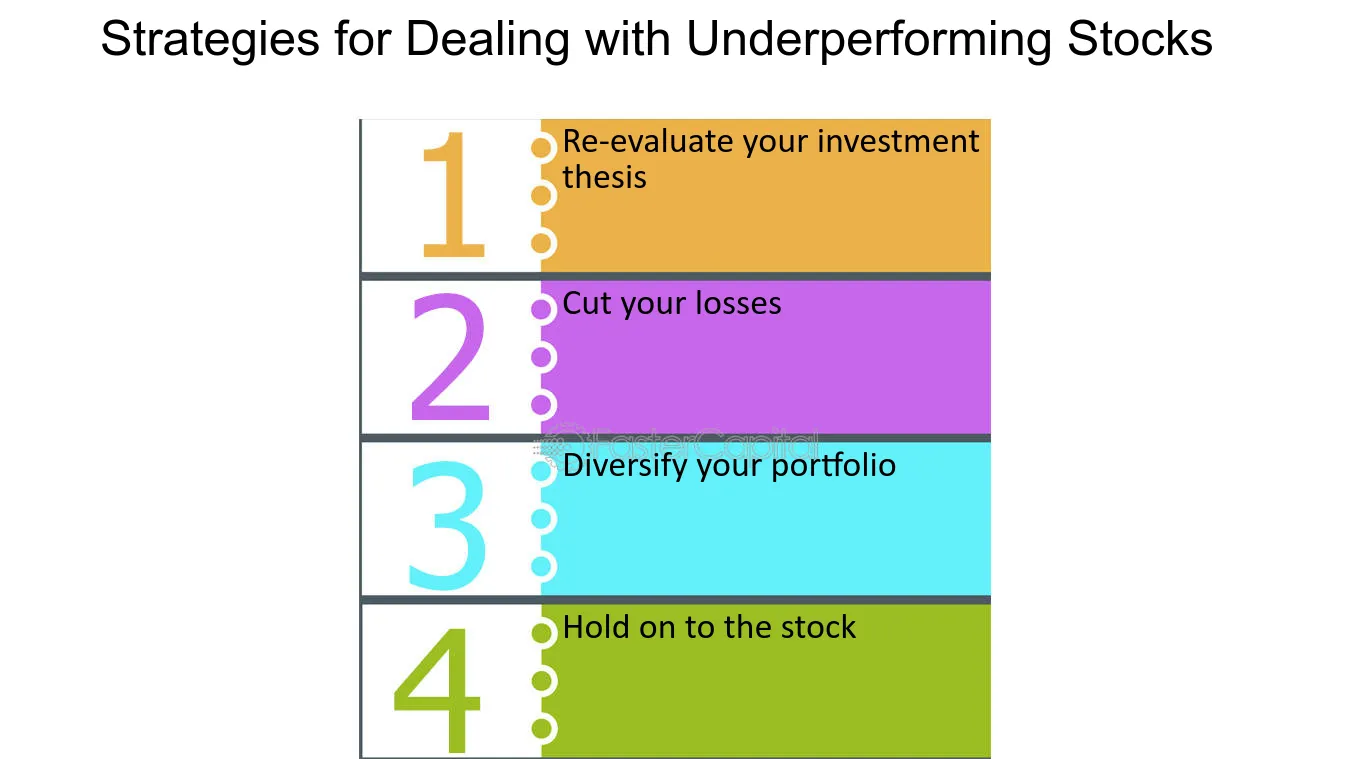 Strategies for Dealing with Underperforming Stocks

1 Re-evaluate your investment thesis

2 Cut your losses

FasterCapital

3 Diversify your portfolio

4 Hold on to the stock